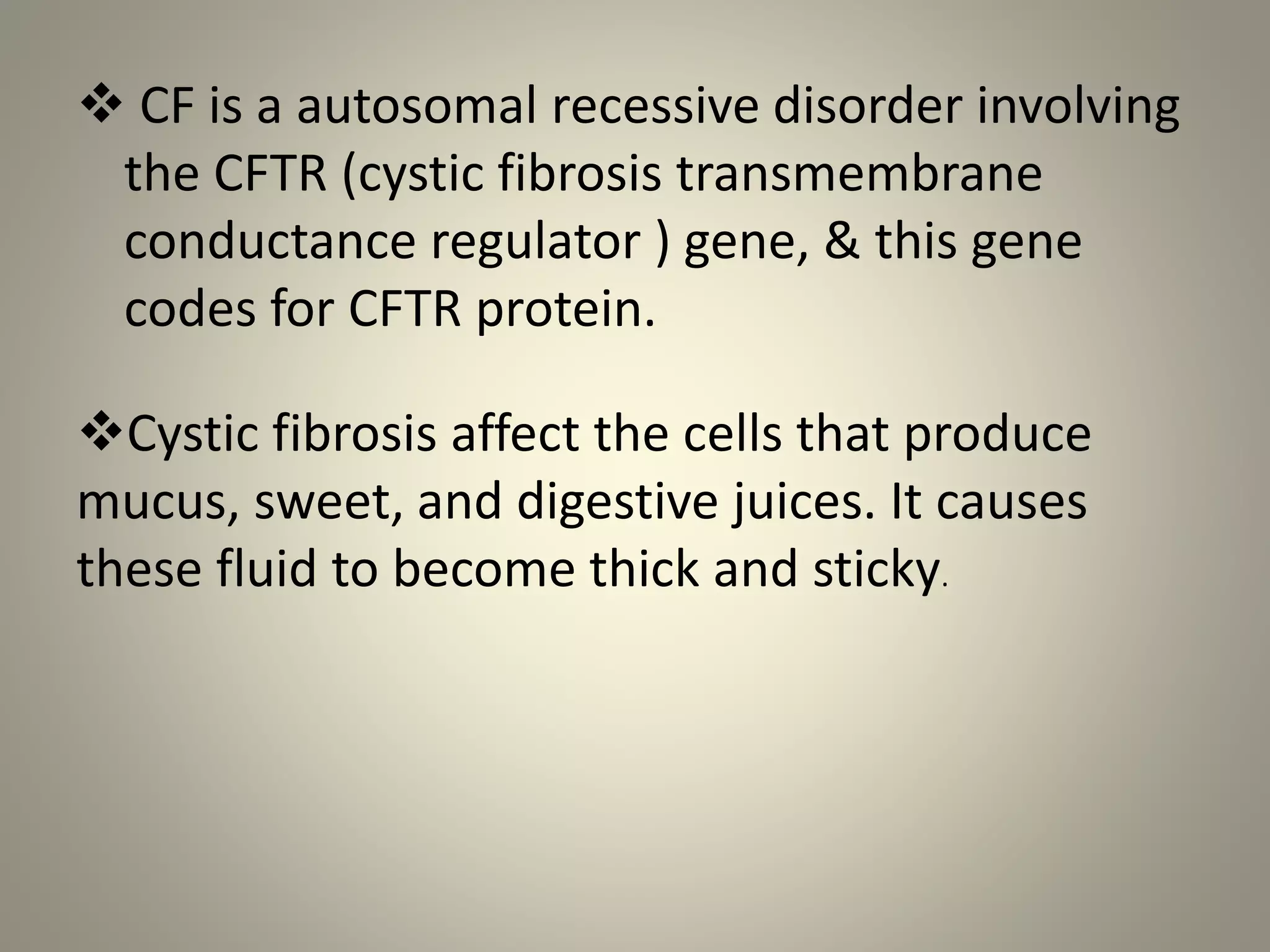 ❖ CF is a autosomal recessive disorder involving the CFTR (cystic fibrosis transmembrane conductance regulator ) gene, & this gene codes for CFTR protein.

❖Cystic fibrosis affect the cells that produce mucus, sweet, and digestive juices. It causes these fluid to become thick and sticky.